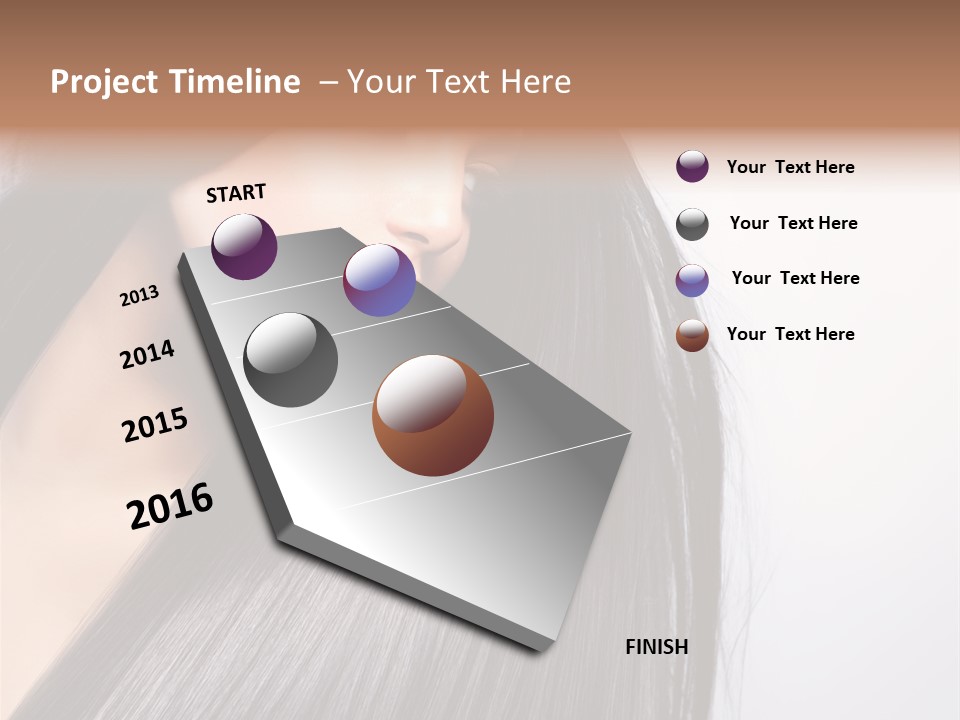 Project Timeline – Your Text Here

START

2013

2014

2015

2016

FINISH

Your Text Here

Your Text Here

Your Text Here

Your Text Here